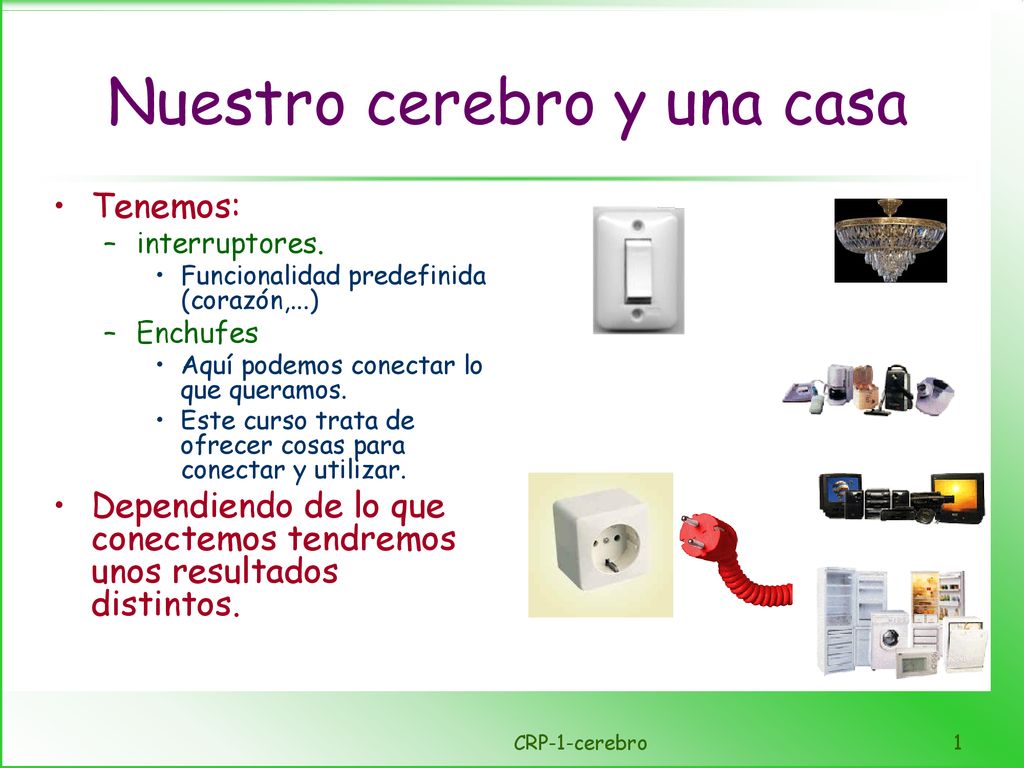 Nuestro cerebro y una casa

• Tenemos:
– interruptores.
• Funcionalidad predefinida (corazón,...)
– Enchufes
• Aquí podemos conectar lo que queramos.
• Este curso trata de ofrecer cosas para conectar y utilizar.
• Dependiendo de lo que conectemos tendremos unos resultados distintos.

CRP-1-cerebro

1